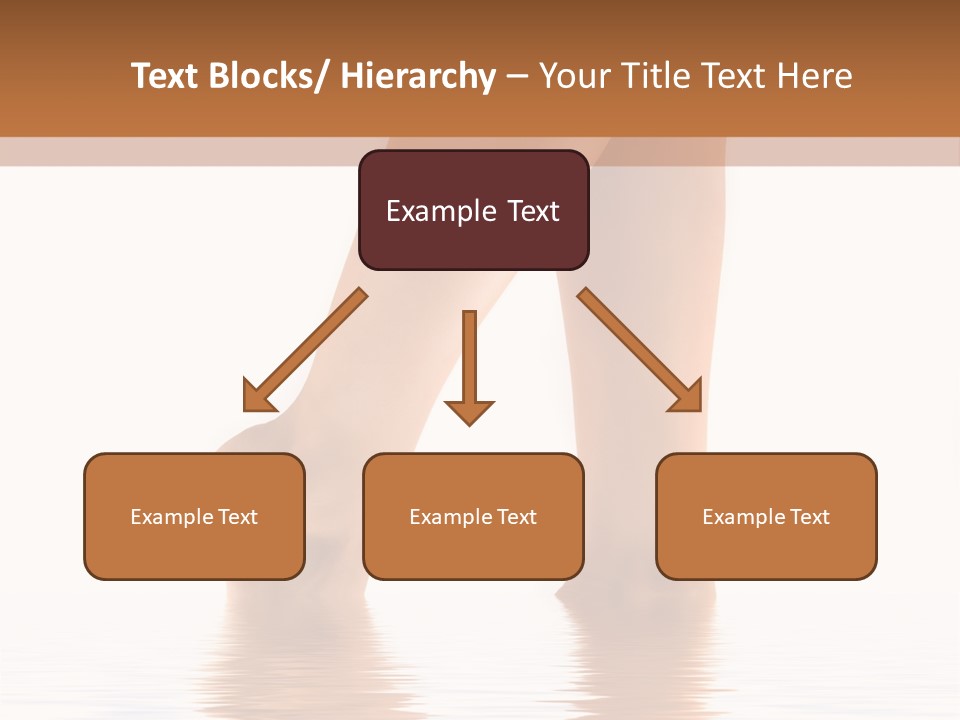 Text Blocks/ Hierarchy – Your Title Text Here

Example Text

Example Text

Example Text

Example Text